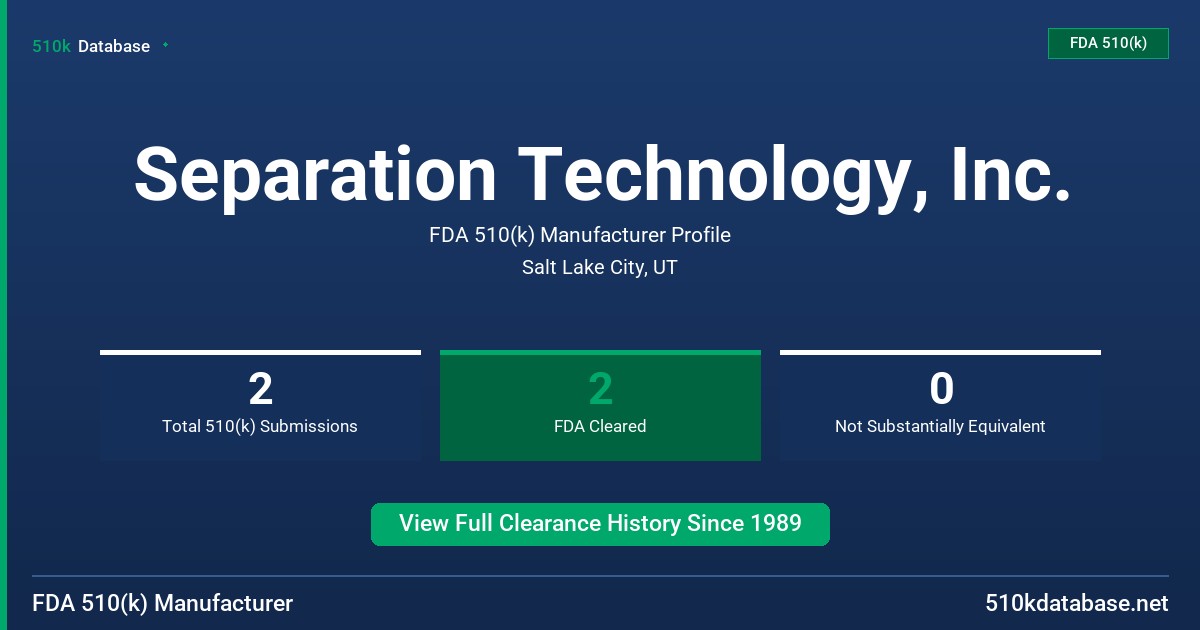 510k Database

FDA 510(k)

Separation Technology, Inc.

FDA 510(k) Manufacturer Profile

Salt Lake City, UT

2
Total 510(k) Submissions

2
FDA Cleared

0
Not Substantially Equivalent

View Full Clearance History Since 1989

FDA 510(k) Manufacturer

510kdatabase.net